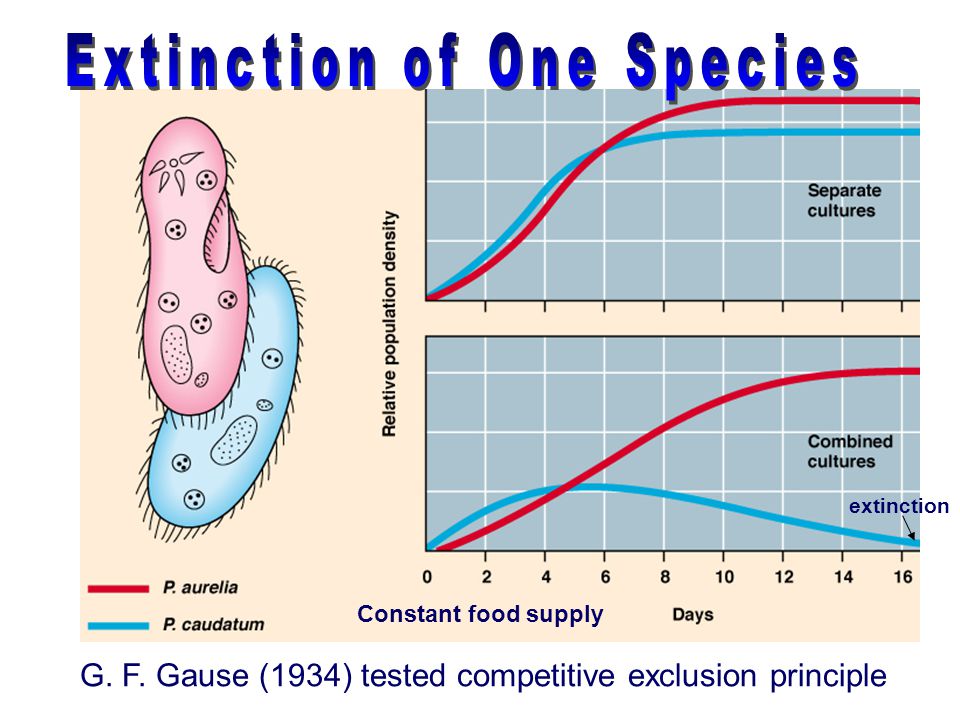 Extinction of One Species

Relative population density

Separate cultures

Combined cultures

extinction

0 2 4 6 8 10 12 14 16

Days

P. aurelia

P. caudatum

Constant food supply

G. F. Gause (1934) tested competitive exclusion principle